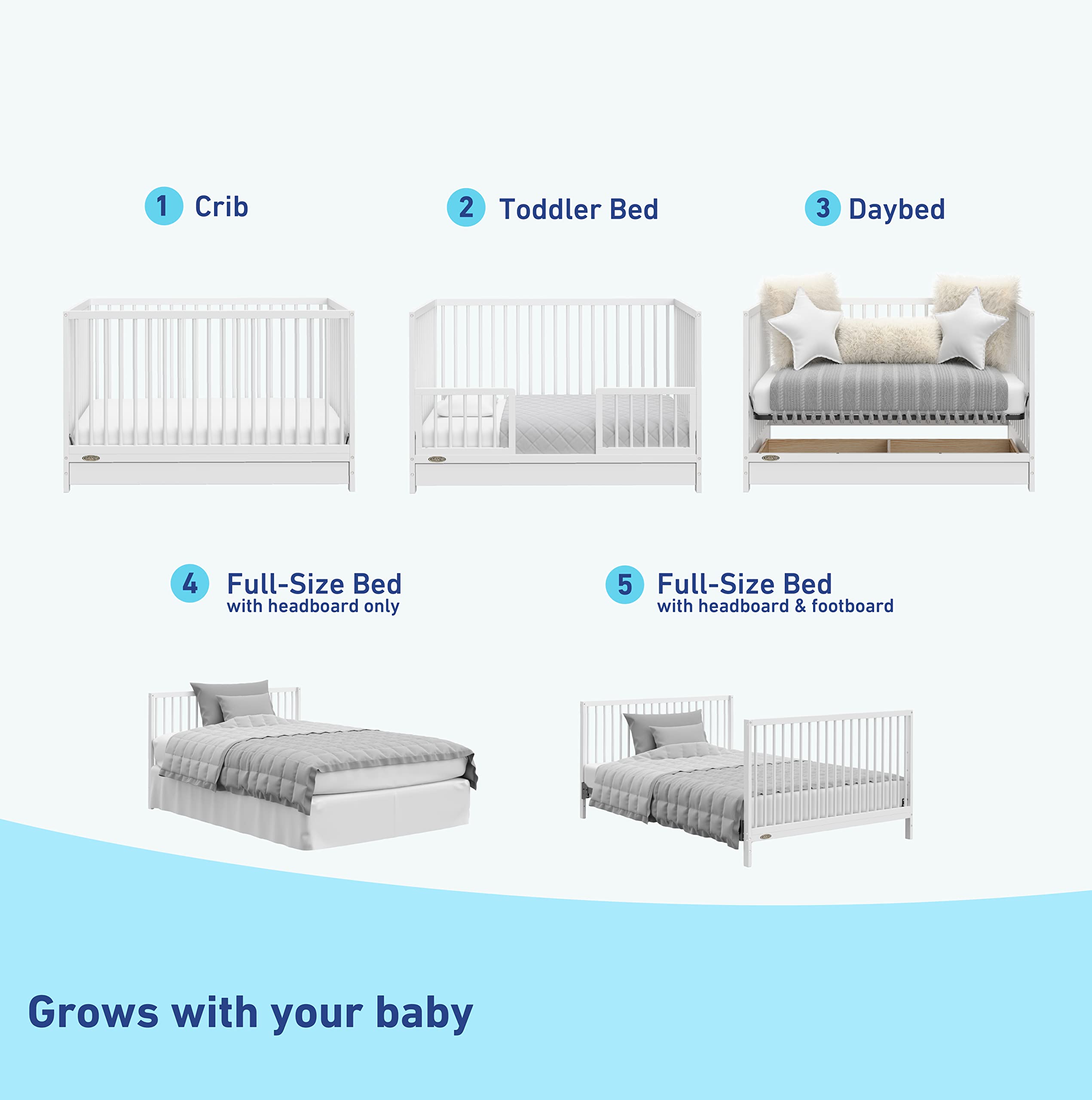 1 Crib

2 Toddler Bed

3 Daybed

4 Full-Size Bed
with headboard only

5 Full-Size Bed
with headboard & footboard

Grows with your baby